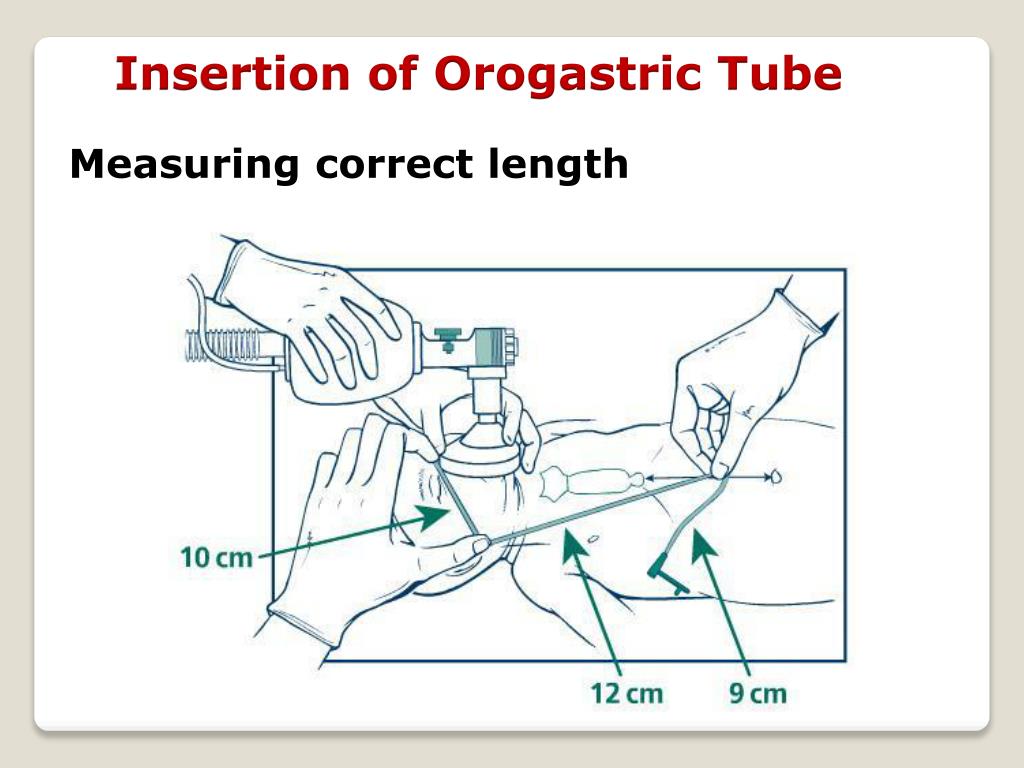 Insertion of Orogastric Tube

Measuring correct length

10 cm

12 cm

9 cm